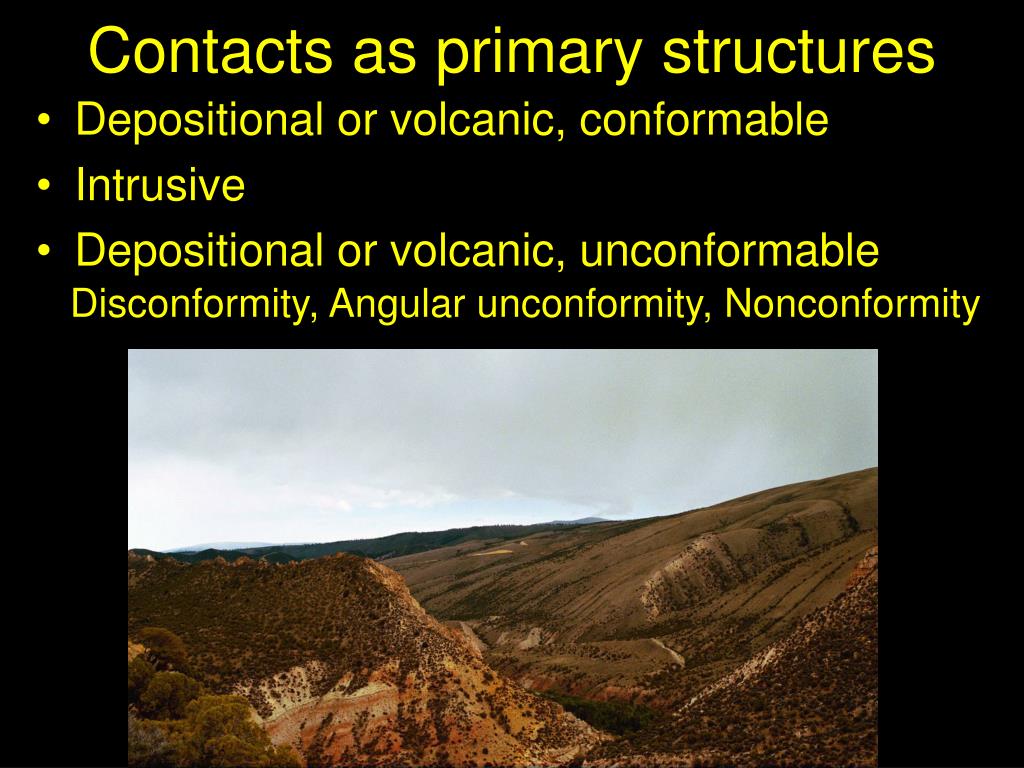 Contacts as primary structures

• Depositional or volcanic, conformable
• Intrusive
• Depositional or volcanic, unconformable
Disconformity, Angular unconformity, Nonconformity